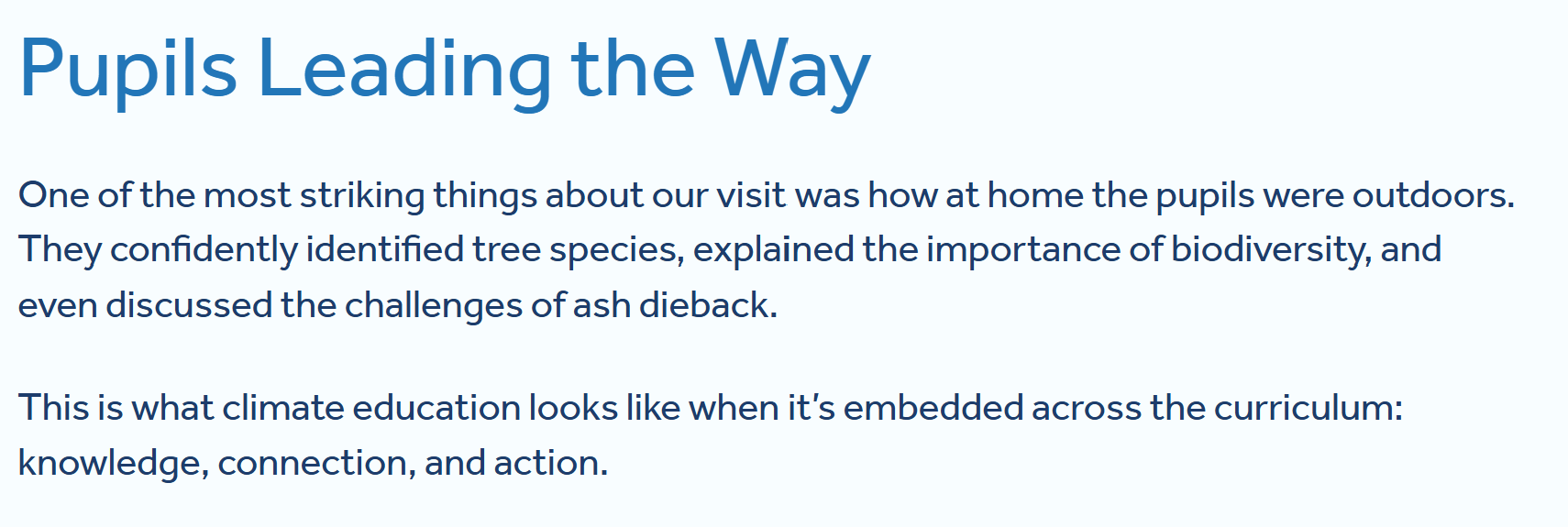 Pupils Leading the Way

One of the most striking things about our visit was how at home the pupils were outdoors. They confidently identified tree species, explained the importance of biodiversity, and even discussed the challenges of ash dieback.

This is what climate education looks like when it's embedded across the curriculum: knowledge, connection, and action.